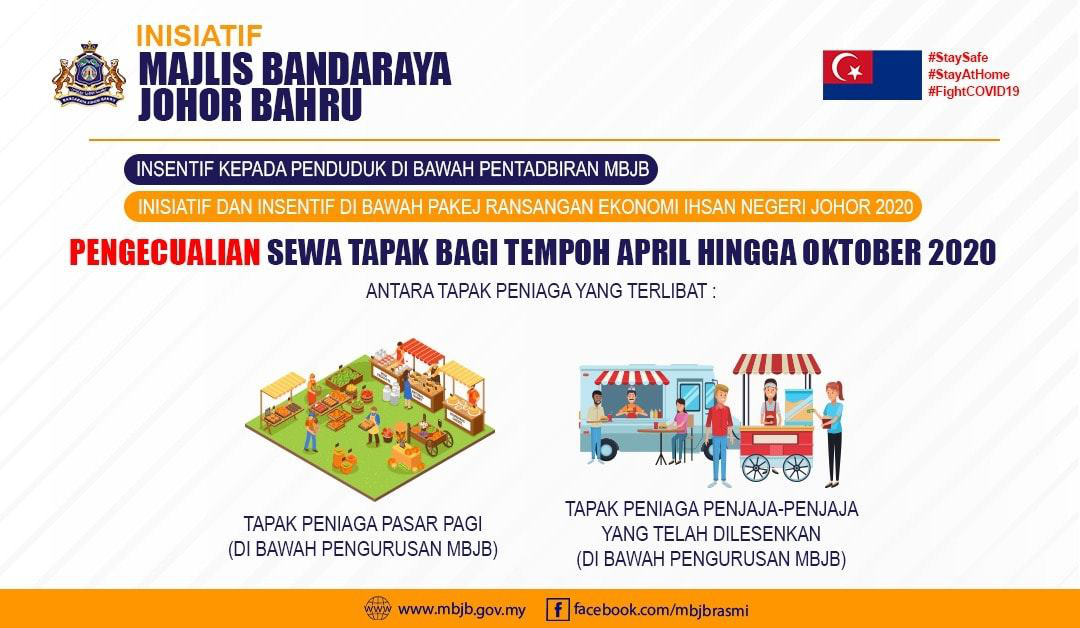 INISIATIF
MAJLIS BANDARAYA
JOHOR BAHRU

#StaySafe
#StayAtHome
#FightCOVID19

INSENTIF KEPADA PENDUDUK DI BAWAH PENTADBIRAN MBJB

INISIATIF DAN INSENTIF DI BAWAH PAKEJ RANSANGAN EKONOMI IHSAN NEGERI JOHOR 2020

PENGECUALIAN SEWA TAPAK BAGI TEMPOH APRIL HINGGA OKTOBER 2020

ANTARA TAPAK PENIAGA YANG TERLIBAT :

TAPAK PENIAGA PASAR PAGI
(DI BAWAH PENGURUSAN MBJB)

TAPAK PENIAGA PENJAJA-PENJAJA
YANG TELAH DILESENKAN
(DI BAWAH PENGURUSAN MBJB)

www.mbjb.gov.my
facebook.com/mbjbrasmi